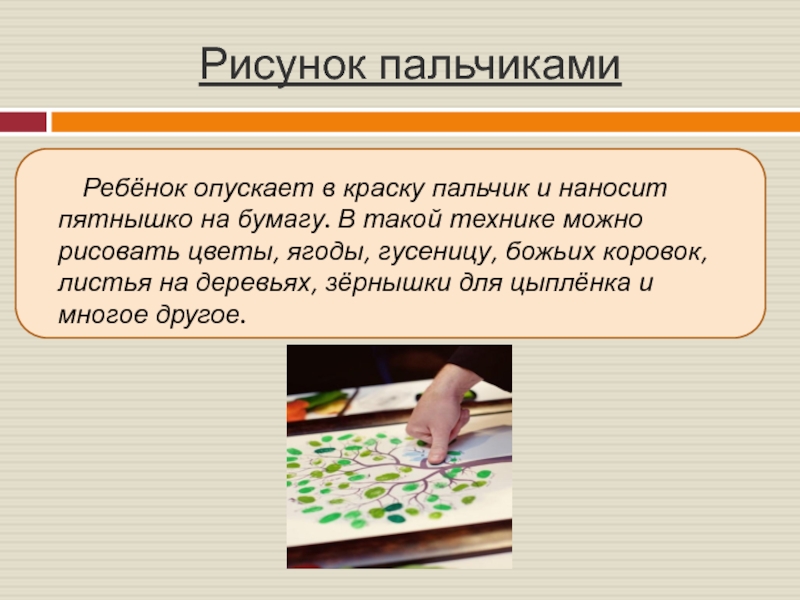 Рисунок пальчиками

Ребёнок опускает в краску пальчик и наносит пятнышко на бумагу. В такой технике можно рисовать цветы, ягоды, гусеницу, божьих коровок, листья на деревьях, зёрнышки для цыплёнка и многое другое.